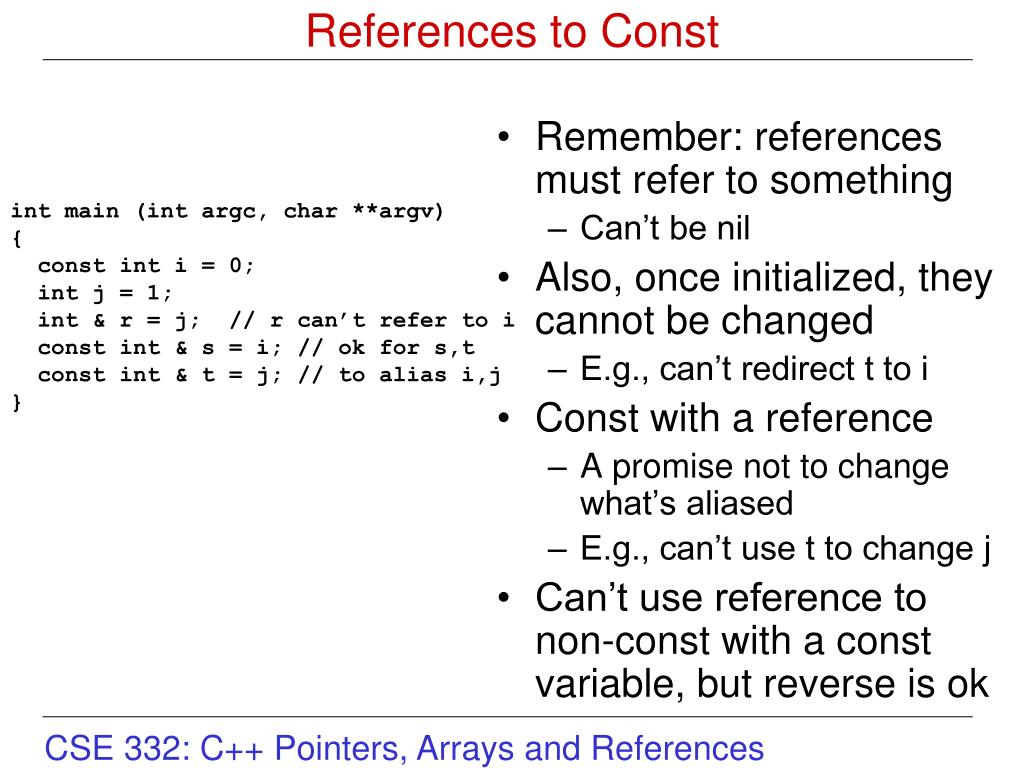 References to Const

int main (int argc, char **argv)
{
  const int i = 0;
  int j = 1;
  int & r = j;  // r can’t refer to i
  const int & s = i; // ok for s,t
  const int & t = j; // to alias i,j
}

• Remember: references must refer to something
  – Can’t be nil
• Also, once initialized, they cannot be changed
  – E.g., can’t redirect t to i
• Const with a reference
  – A promise not to change what’s aliased
  – E.g., can’t use t to change j
• Can’t use reference to non-const with a const variable, but reverse is ok

CSE 332: C++ Pointers, Arrays and References